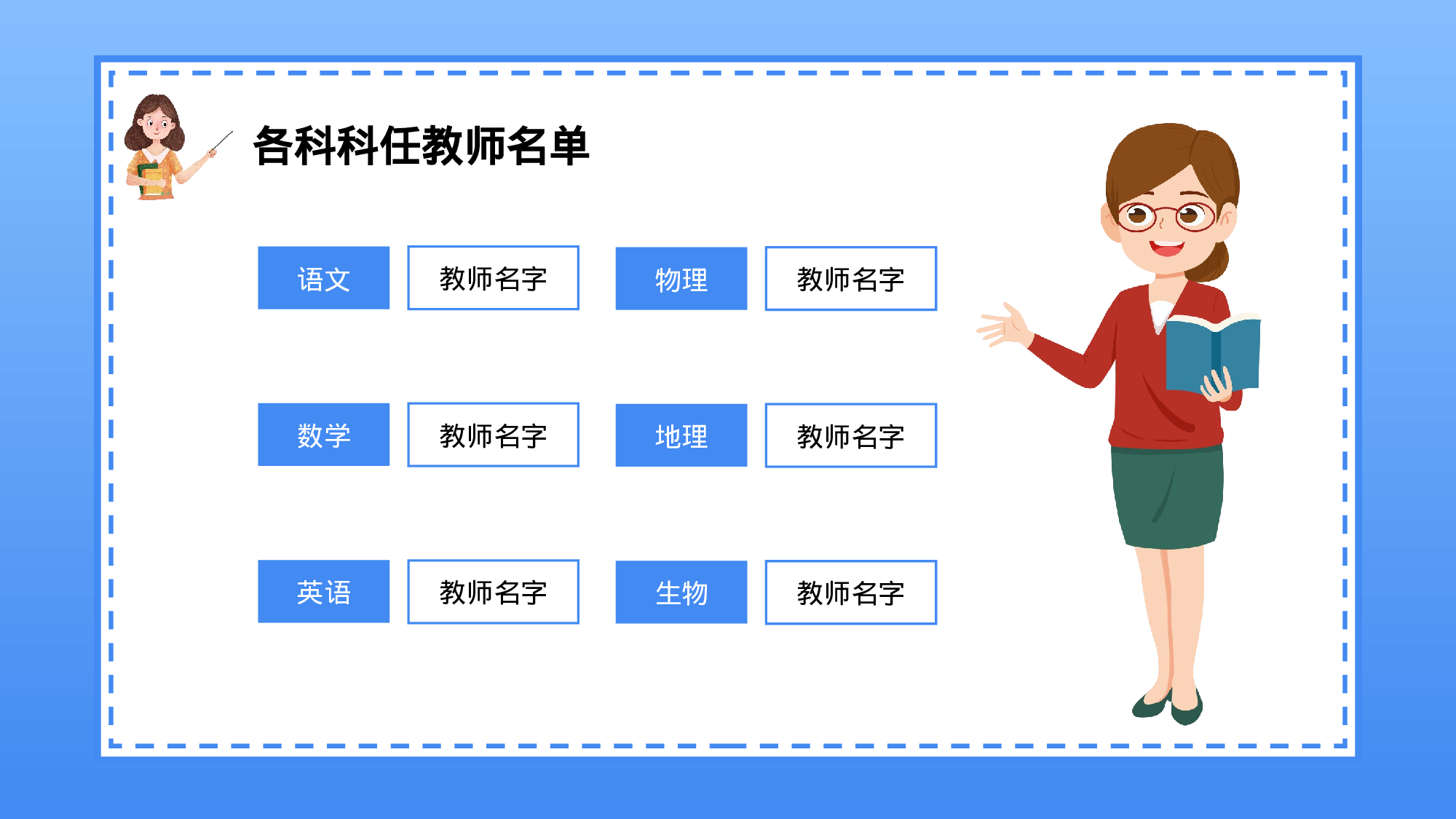 各科科任教师名单

语文 教师名字 物理 教师名字

数学 教师名字 地理 教师名字

英语 教师名字 生物 教师名字